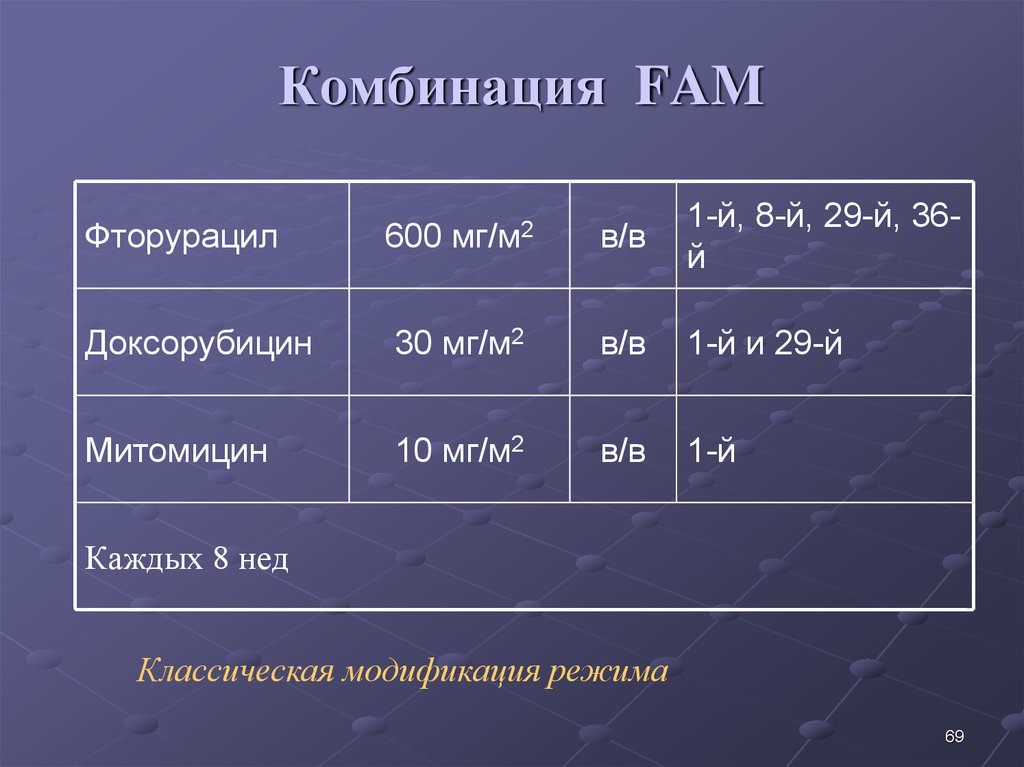 Комбинация FAM

| Фторурацил | 600 мг/м$^2$ | в/в | 1-й, 8-й, 29-й, 36-й |
|---|---|---|---|
| Доксорубицин | 30 мг/м$^2$ | в/в | 1-й и 29-й |
| Митомицин | 10 мг/м$^2$ | в/в | 1-й |
| Каждых 8 нед | | | |

Классическая модификация режима

69